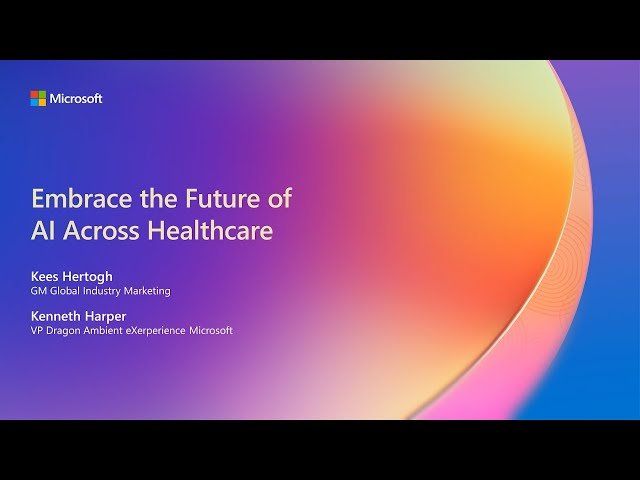 Microsoft

Embrace the Future of AI Across Healthcare

Kees Hertogh
GM Global Industry Marketing

Kenneth Harper
VP Dragon Ambient eXerperience Microsoft